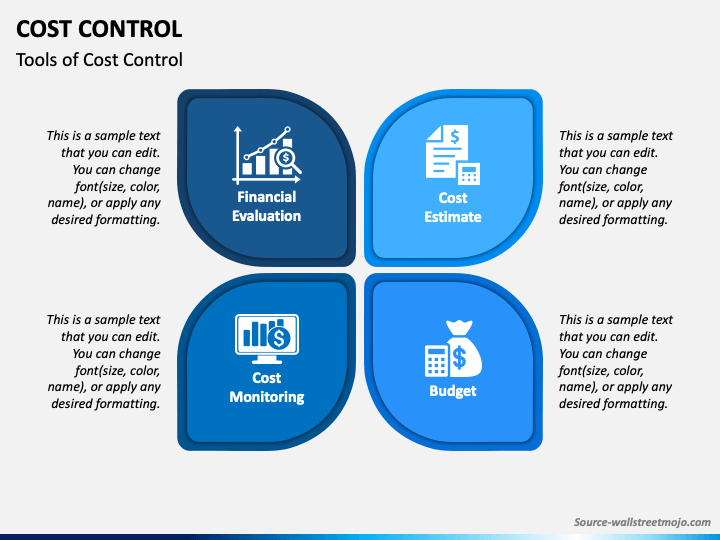 COST CONTROL

Tools of Cost Control

This is a sample text that you can edit. You can change font(size, color, name), or apply any desired formatting.

Financial Evaluation

Cost Estimate

This is a sample text that you can edit. You can change font(size, color, name), or apply any desired formatting.

This is a sample text that you can edit. You can change font(size, color, name), or apply any desired formatting.

Cost Monitoring

Budget

This is a sample text that you can edit. You can change font(size, color, name), or apply any desired formatting.

Source-wallstreetmojo.com